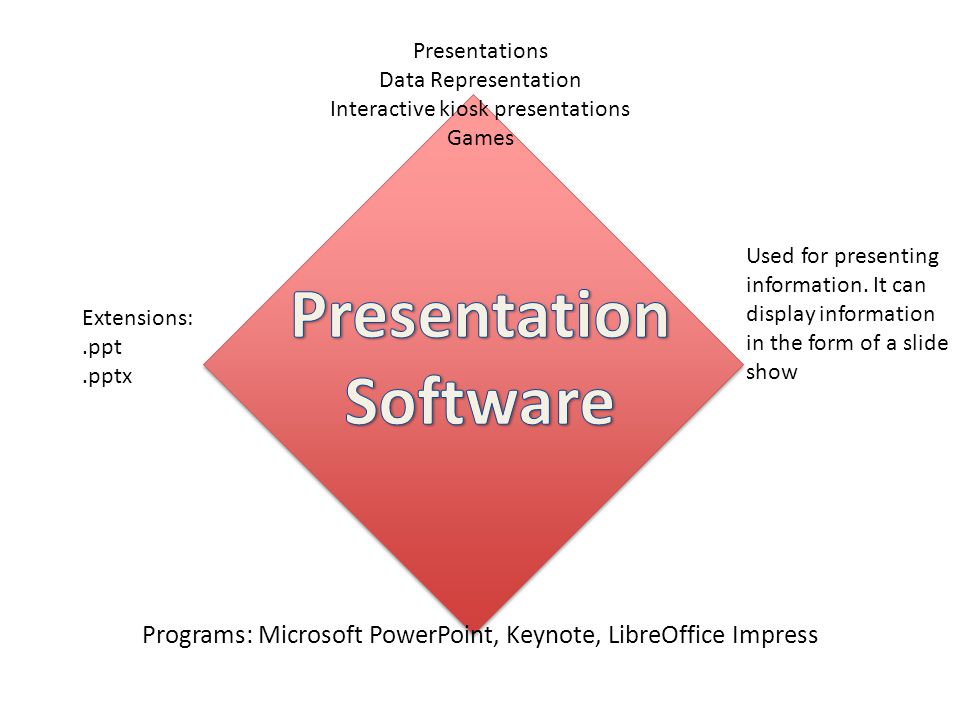 Presentations
Data Representation
Interactive kiosk presentations
Games

Extensions:
.ppt
.pptx

Presentation Software

Used for presenting information. It can display information in the form of a slide show

Programs: Microsoft PowerPoint, Keynote, LibreOffice Impress